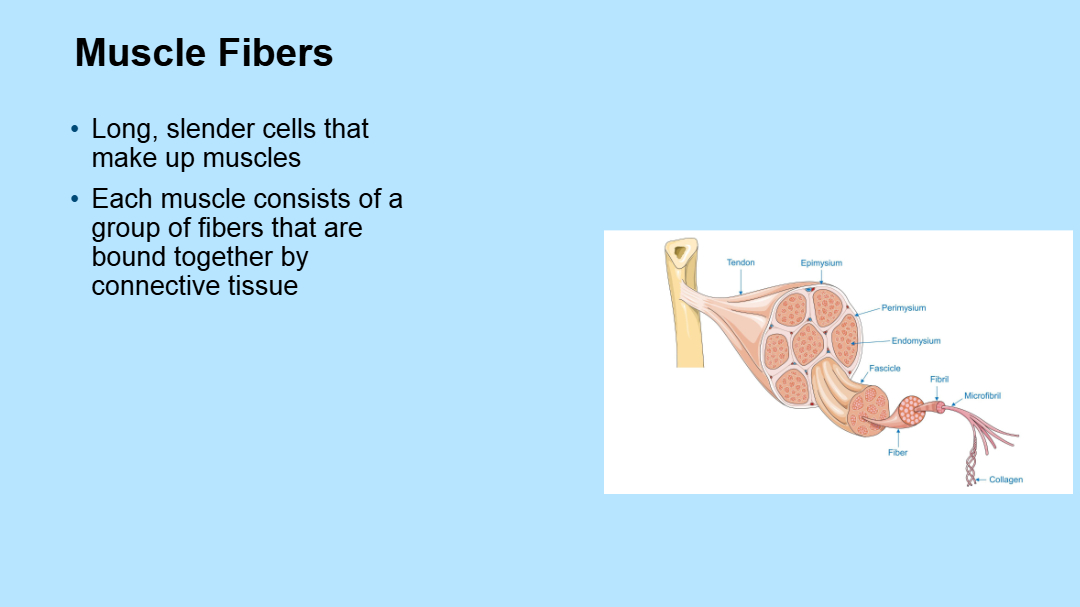 Muscle Fibers

• Long, slender cells that make up muscles

• Each muscle consists of a group of fibers that are bound together by connective tissue

Tendon
Epimysium
Perimysium
Endomysium
Fascicle
Fibril
Microfibril
Fiber
Collagen